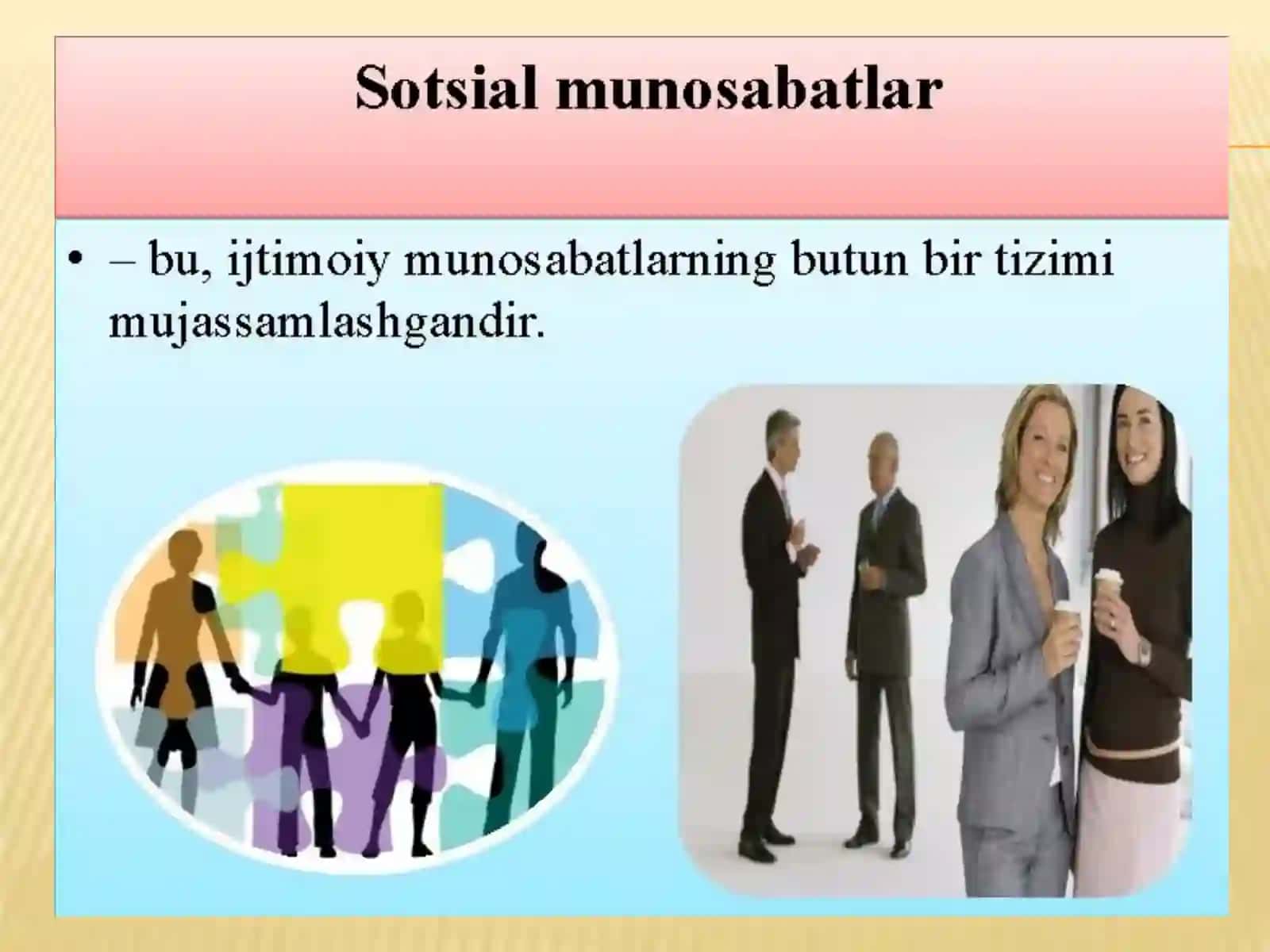 Sotsial munosabatlar

• – bu, ijtimoiy munosabatlarning butun bir tizimi mujassamlashgandir.